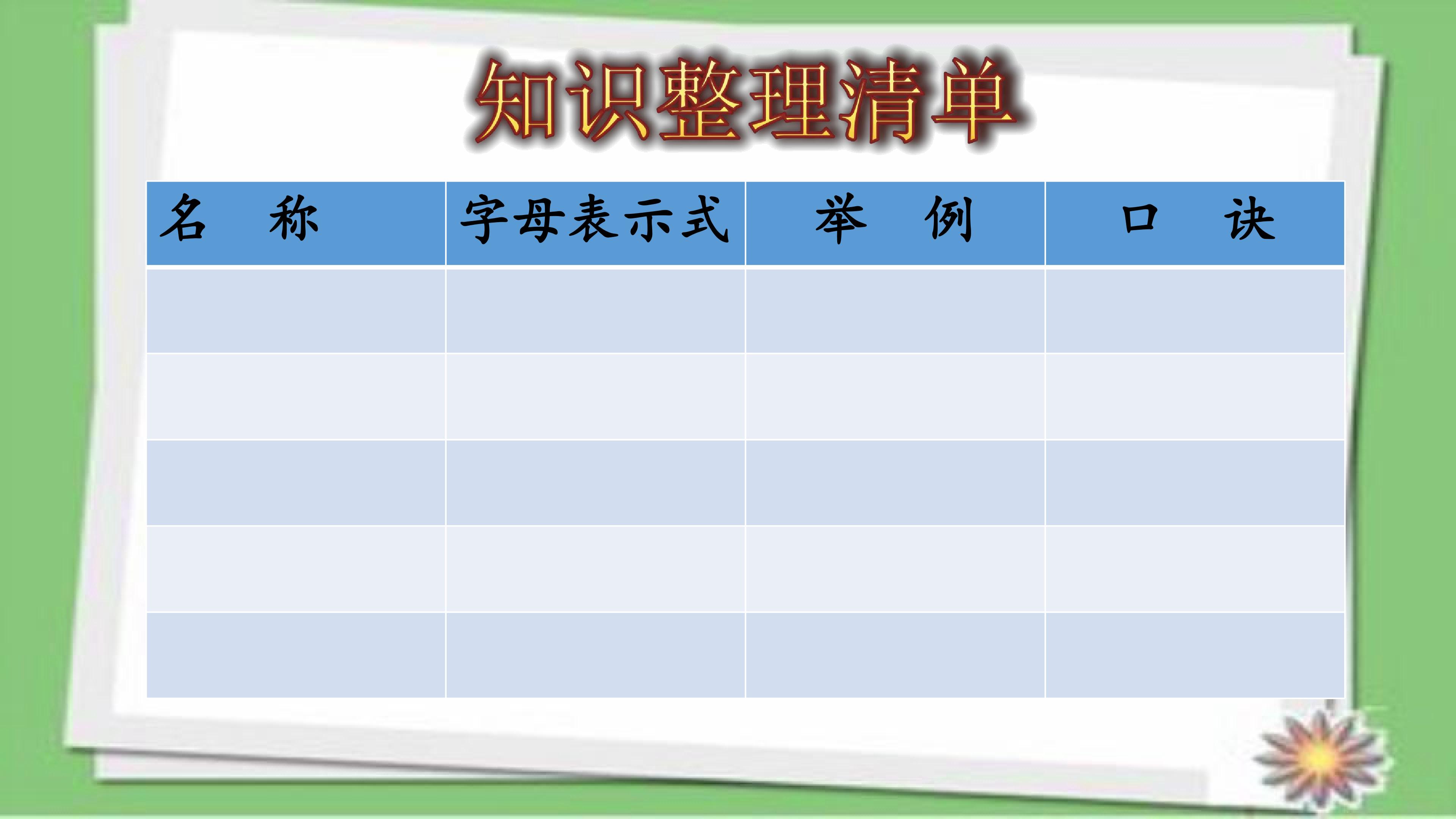 知识整理清单

| 名　称 | 字母表示式 | 举　例 | 口　诀 |
|---|---|---|---|
| | | | |
| | | | |
| | | | |
| | | | |
| | | | |